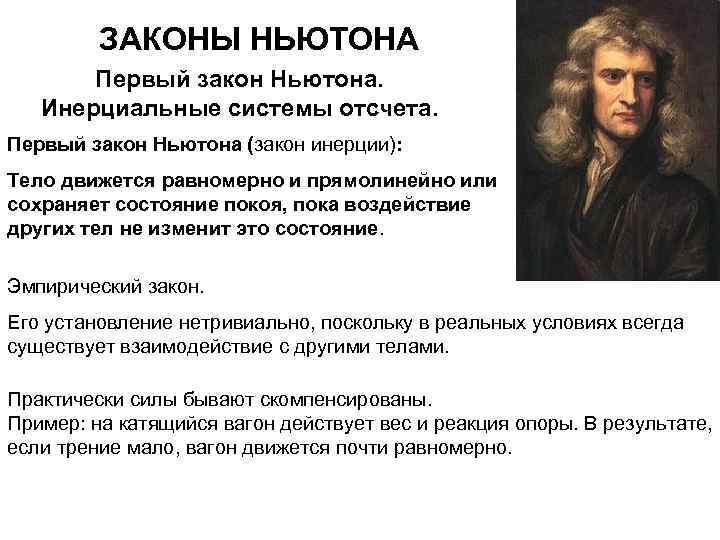 ЗАКОНЫ НЬЮТОНА

Первый закон Ньютона.
Инерциальные системы отсчета.

Первый закон Ньютона (закон инерции):

Тело движется равномерно и прямолинейно или сохраняет состояние покоя, пока воздействие других тел не изменит это состояние.

Эмпирический закон.

Его установление нетривиально, поскольку в реальных условиях всегда существует взаимодействие с другими телами.

Практически силы бывают скомпенсированы.
Пример: на катящийся вагон действует вес и реакция опоры. В результате, если трение мало, вагон движется почти равномерно.